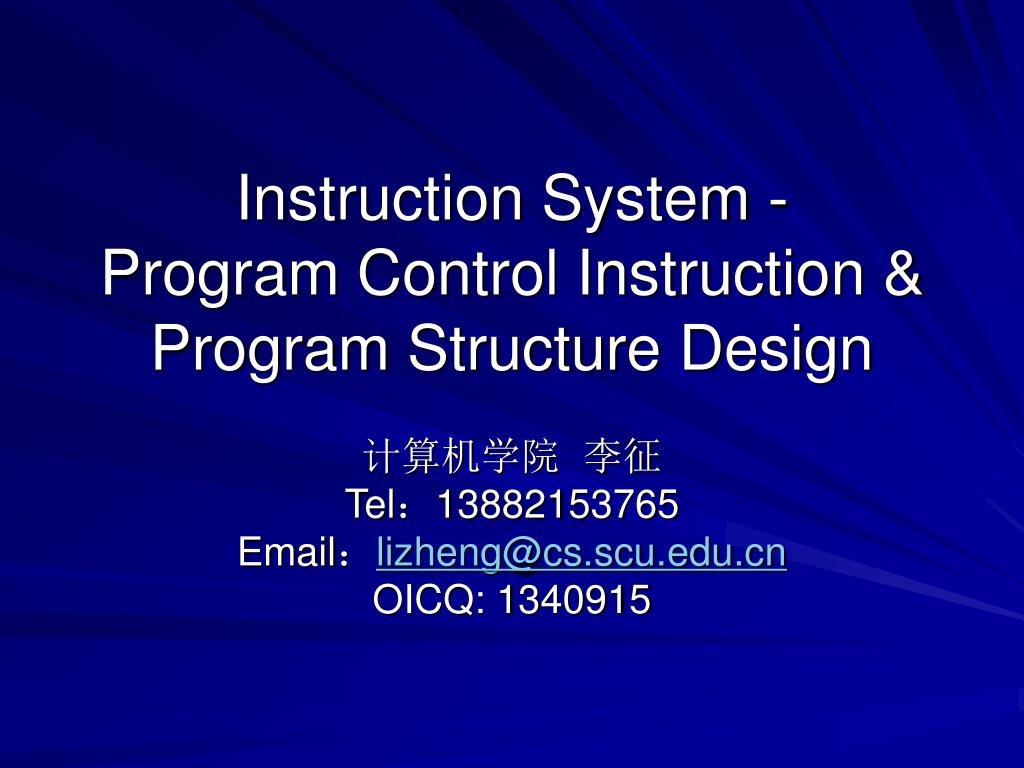 Instruction System -
Program Control Instruction &
Program Structure Design

计算机学院 李征
Tel：13882153765
Email：lizheng@cs.scu.edu.cn
OICQ: 1340915